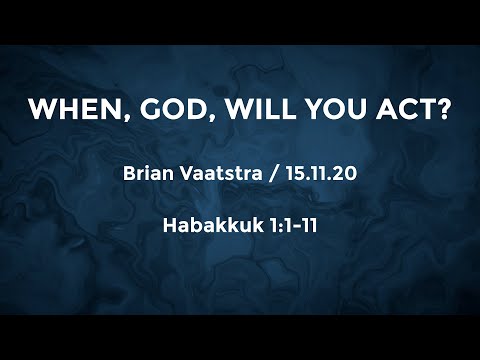 WHEN, GOD, WILL YOU ACT?

Brian Vaatstra / 15.11.20

Habakkuk 1:1-11